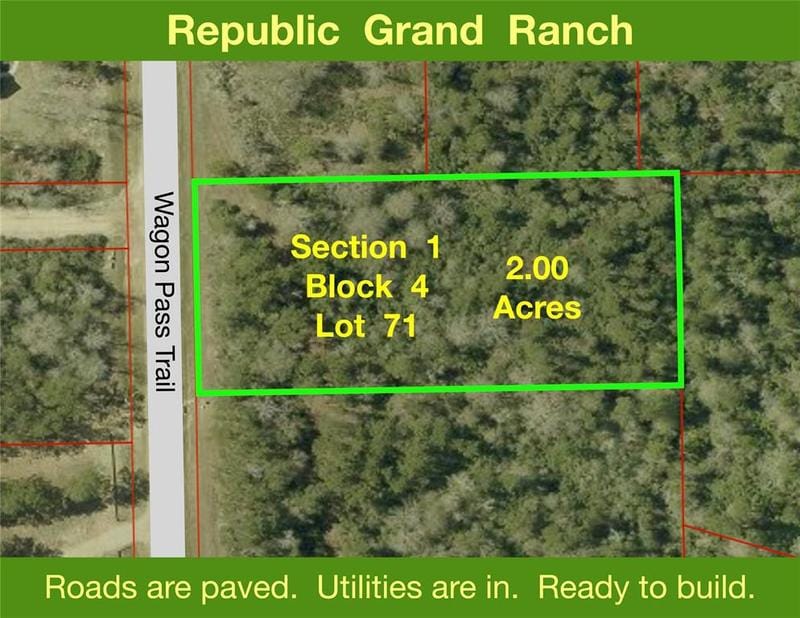 Republic Grand Ranch

Wagon Pass Trail

Section 1
Block 4
Lot 71

2.00
Acres

Roads are paved. Utilities are in. Ready to build.